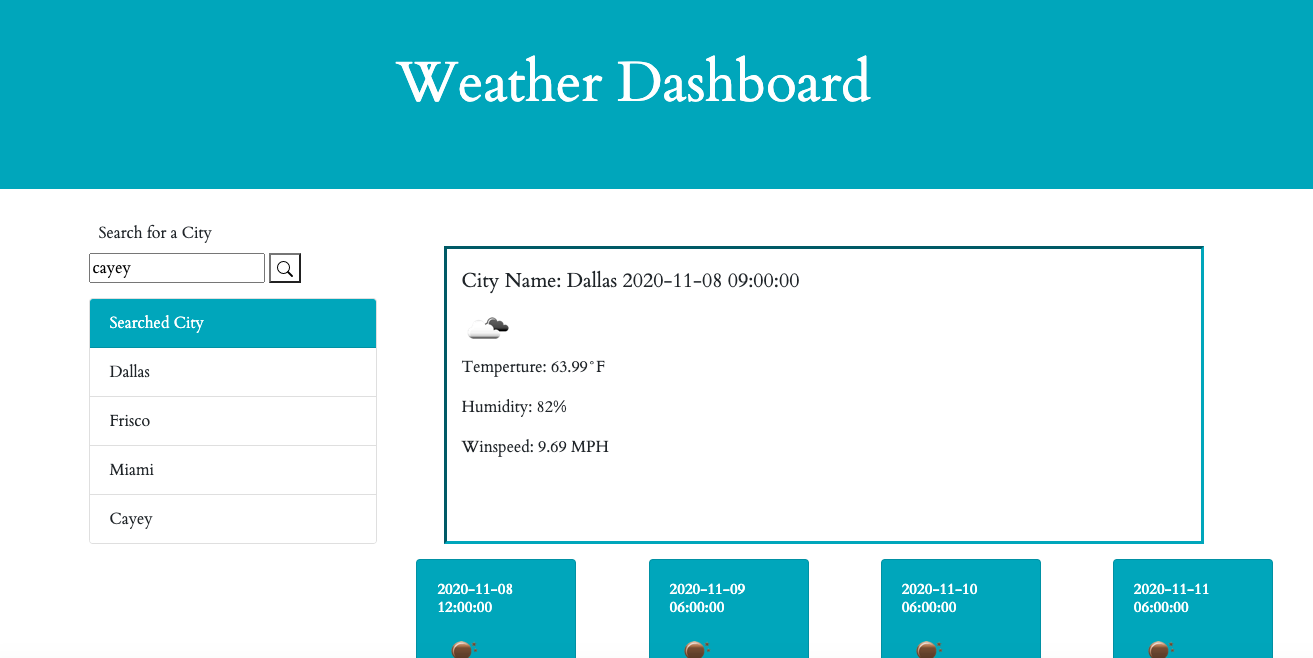 Weather Dashboard

Search for a City

cayey

Searched City

Dallas

Frisco

Miami

Cayey

City Name: Dallas 2020-11-08 09:00:00

Temperture: 63.99°F

Humidity: 82%

Winspeed: 9.69 MPH

2020-11-08 12:00:00

2020-11-09 06:00:00

2020-11-10 06:00:00

2020-11-11 06:00:00